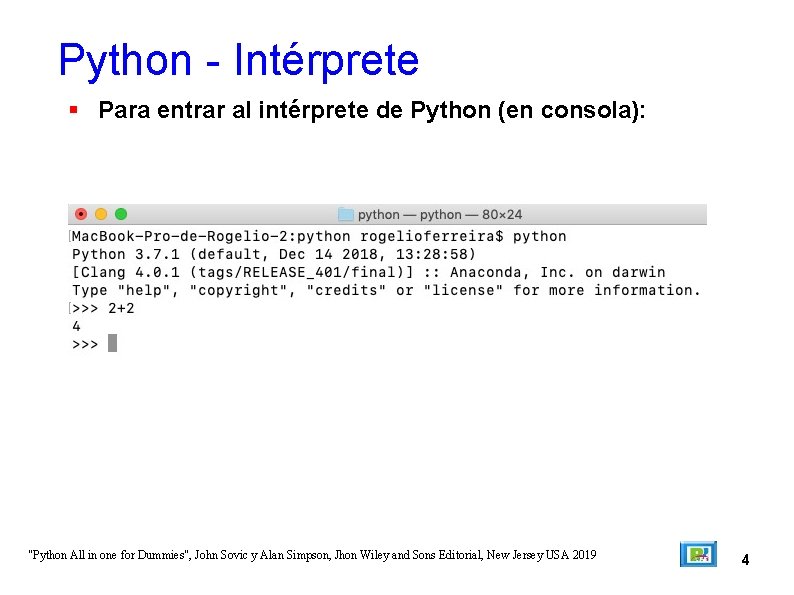 Python - Intérprete

Para entrar al intérprete de Python (en consola):

python — python — 80×24

MacBook-Pro-de-Rogelio-2:python rogelioferreira$ python
Python 3.7.1 (default, Dec 14 2018, 13:28:58)
[Clang 4.0.1 (tags/RELEASE_401/final)] :: Anaconda, Inc. on darwin
Type "help", "copyright", "credits" or "license" for more information.
>>> 2+2
4
>>>

"Python All in one for Dummies", John Sovic y Alan Simpson, Jhon Wiley and Sons Editorial, New Jersey USA 2019

4